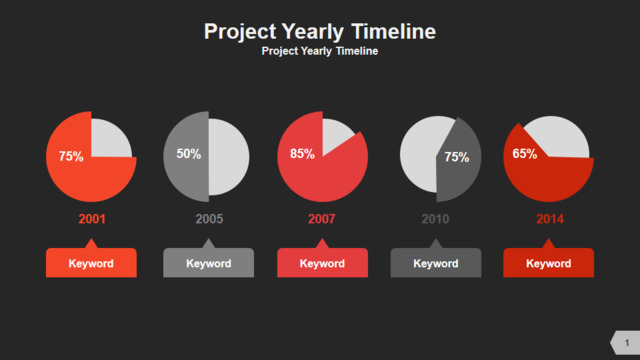 Project Yearly Timeline
Project Yearly Timeline

75%
2001
Keyword

50%
2005
Keyword

85%
2007
Keyword

75%
2010
Keyword

65%
2014
Keyword

1